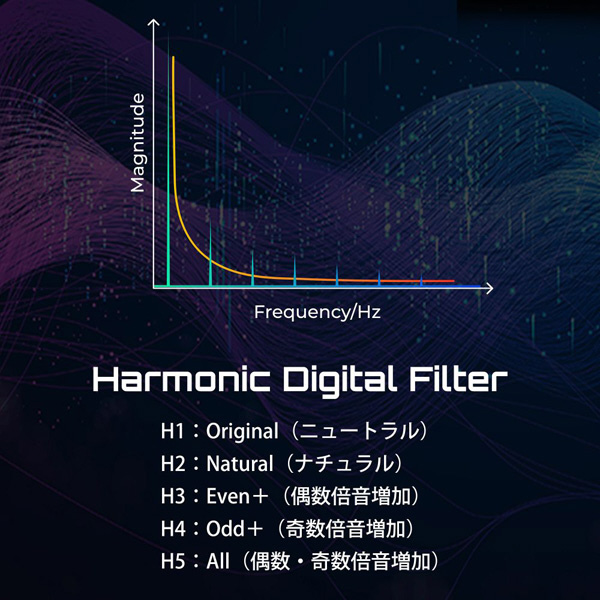 Magnitude

Frequency/Hz

Harmonic Digital Filter

H1：Original（ニュートラル）
H2：Natural（ナチュラル）
H3：Even＋（偶数倍音増加）
H4：Odd＋（奇数倍音増加）
H5：All（偶数・奇数倍音増加）